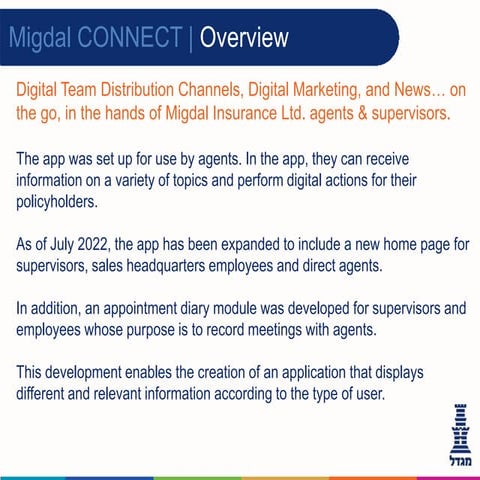 Migdal CONNECT | Overview

Digital Team Distribution Channels, Digital Marketing, and News… on the go, in the hands of Migdal Insurance Ltd. agents & supervisors.

The app was set up for use by agents. In the app, they can receive information on a variety of topics and perform digital actions for their policyholders.

As of July 2022, the app has been expanded to include a new home page for supervisors, sales headquarters employees and direct agents.

In addition, an appointment diary module was developed for supervisors and employees whose purpose is to record meetings with agents.

This development enables the creation of an application that displays different and relevant information according to the type of user.

מגדל